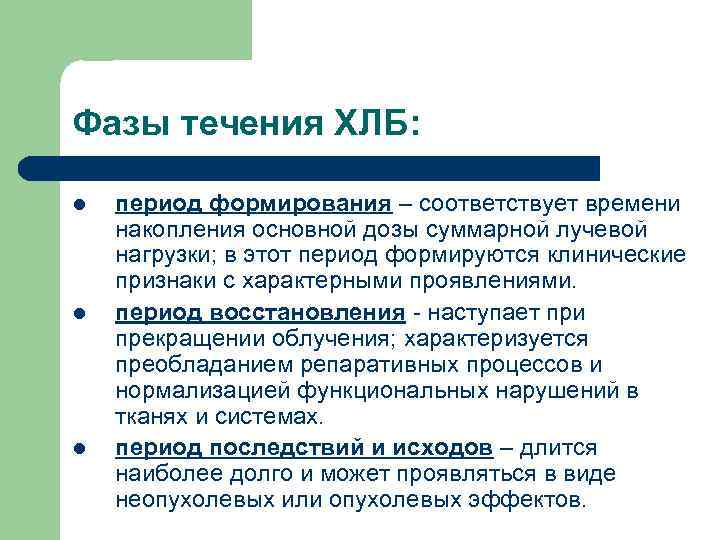 Фазы течения ХЛБ:

- период формирования – соответствует времени накопления основной дозы суммарной лучевой нагрузки; в этот период формируются клинические признаки с характерными проявлениями.
- период восстановления - наступает при прекращении облучения; характеризуется преобладанием репаративных процессов и нормализацией функциональных нарушений в тканях и системах.
- период последствий и исходов – длится наиболее долго и может проявляться в виде неопухолевых или опухолевых эффектов.